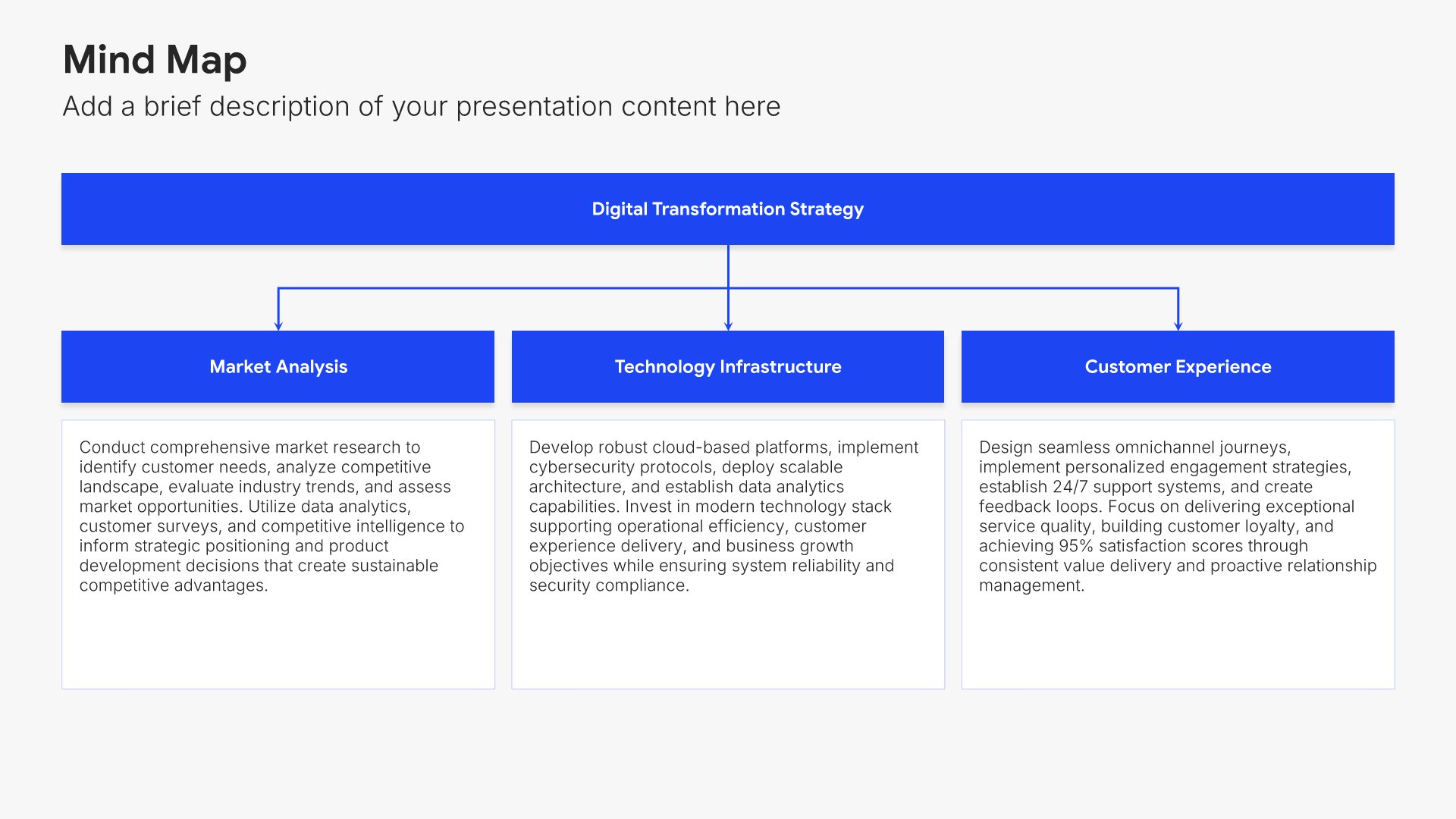 Mind Map

Add a brief description of your presentation content here

Digital Transformation Strategy

Market Analysis

Conduct comprehensive market research to identify customer needs, analyze competitive landscape, evaluate industry trends, and assess market opportunities. Utilize data analytics, customer surveys, and competitive intelligence to inform strategic positioning and product development decisions that create sustainable competitive advantages.

Technology Infrastructure

Develop robust cloud-based platforms, implement cybersecurity protocols, deploy scalable architecture, and establish data analytics capabilities. Invest in modern technology stack supporting operational efficiency, customer experience delivery, and business growth objectives while ensuring system reliability and security compliance.

Customer Experience

Design seamless omnichannel journeys, implement personalized engagement strategies, establish 24/7 support systems, and create feedback loops. Focus on delivering exceptional service quality, building customer loyalty, and achieving 95% satisfaction scores through consistent value delivery and proactive relationship management.